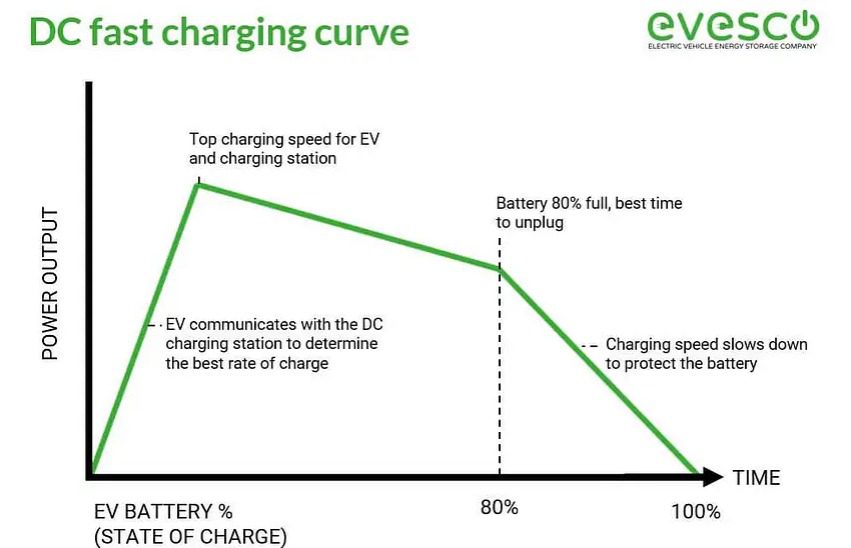 DC fast charging curve

evesco
ELECTRIC VEHICLE ENERGY STORAGE COMPANY

POWER OUTPUT

Top charging speed for EV and charging station

Battery 80% full, best time to unplug

EV communicates with the DC charging station to determine the best rate of charge

Charging speed slows down to protect the battery

TIME

EV BATTERY % (STATE OF CHARGE)

80%

100%